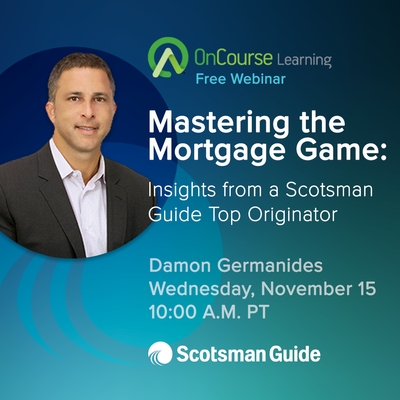 OnCourse Learning
Free Webinar

Mastering the Mortgage Game:

Insights from a Scotsman Guide Top Originator

Damon Germanides
Wednesday, November 15
10:00 A.M. PT

Scotsman Guide